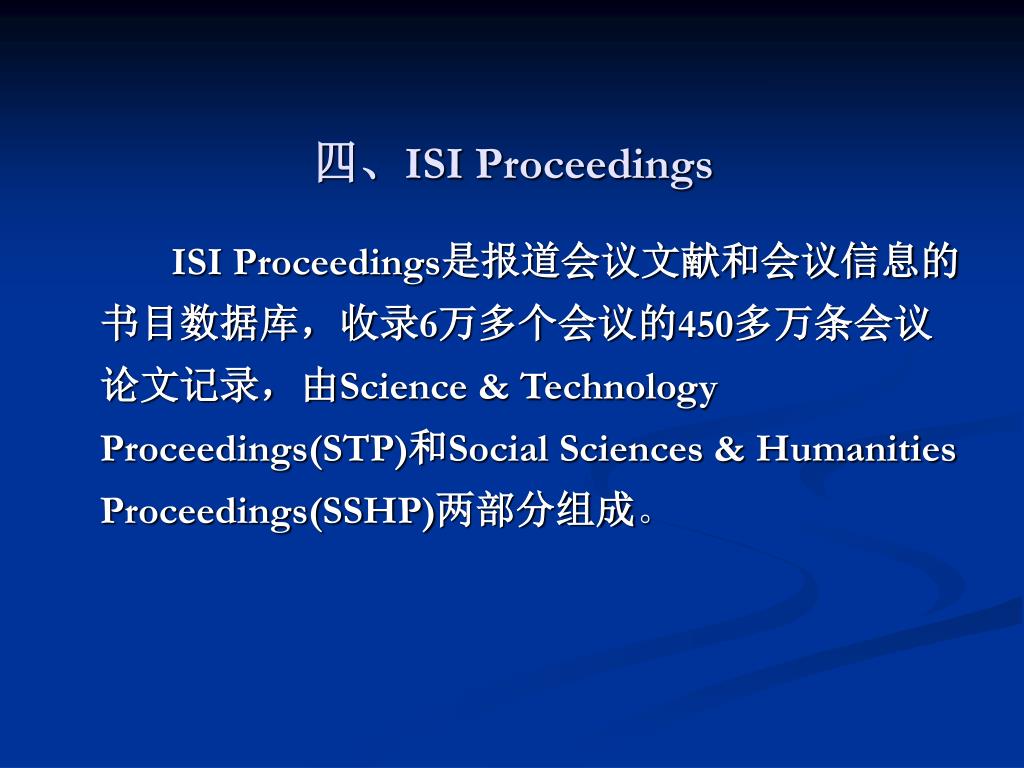 四、ISI Proceedings

ISI Proceedings是报道会议文献和会议信息的书目数据库，收录6万多个会议的450多万条会议论文记录，由Science & Technology Proceedings(STP)和Social Sciences & Humanities Proceedings(SSHP)两部分组成。